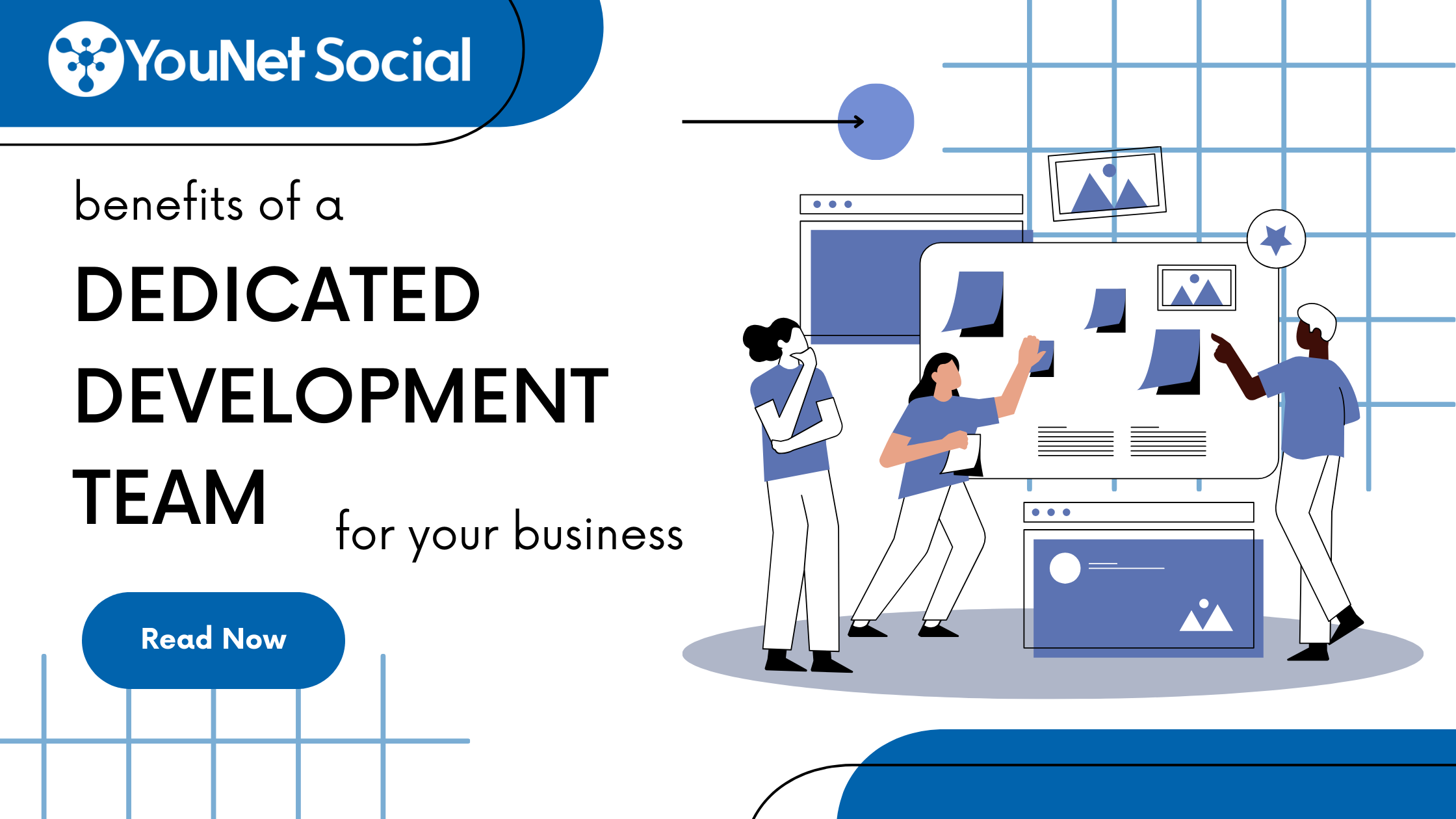 YouNet Social

benefits of a

DEDICATED DEVELOPMENT TEAM

for your business

Read Now